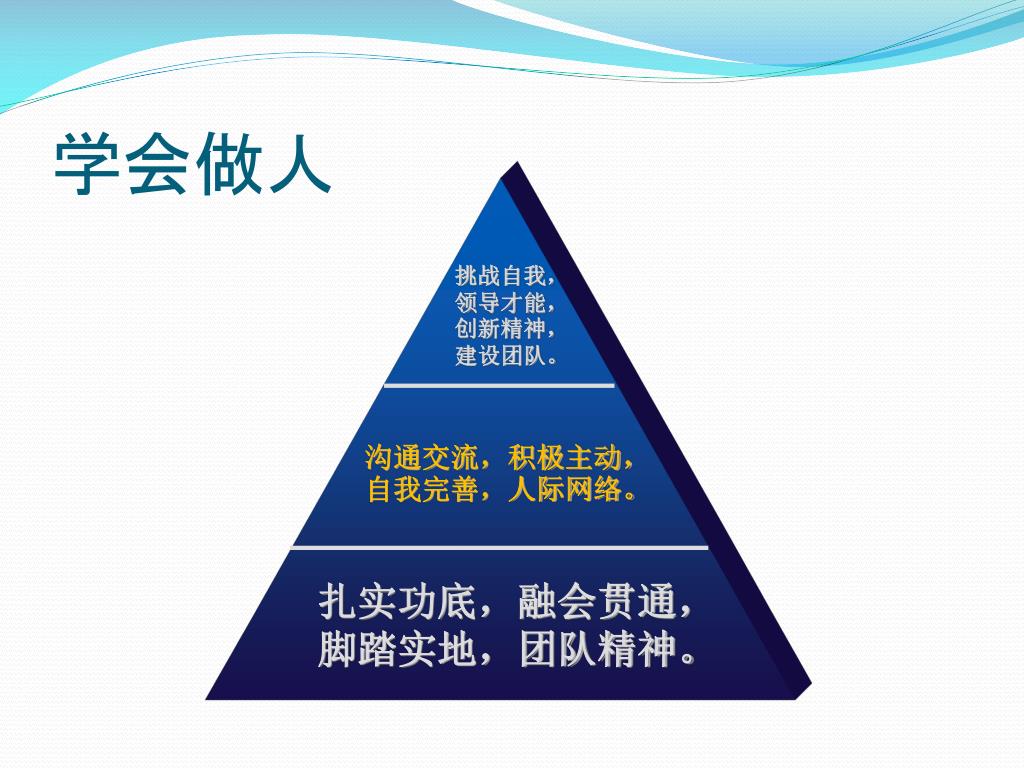 学会做人

挑战自我，
领导才能，
创新精神，
建设团队。

沟通交流，积极主动，
自我完善，人际网络。

扎实功底，融会贯通，
脚踏实地，团队精神。